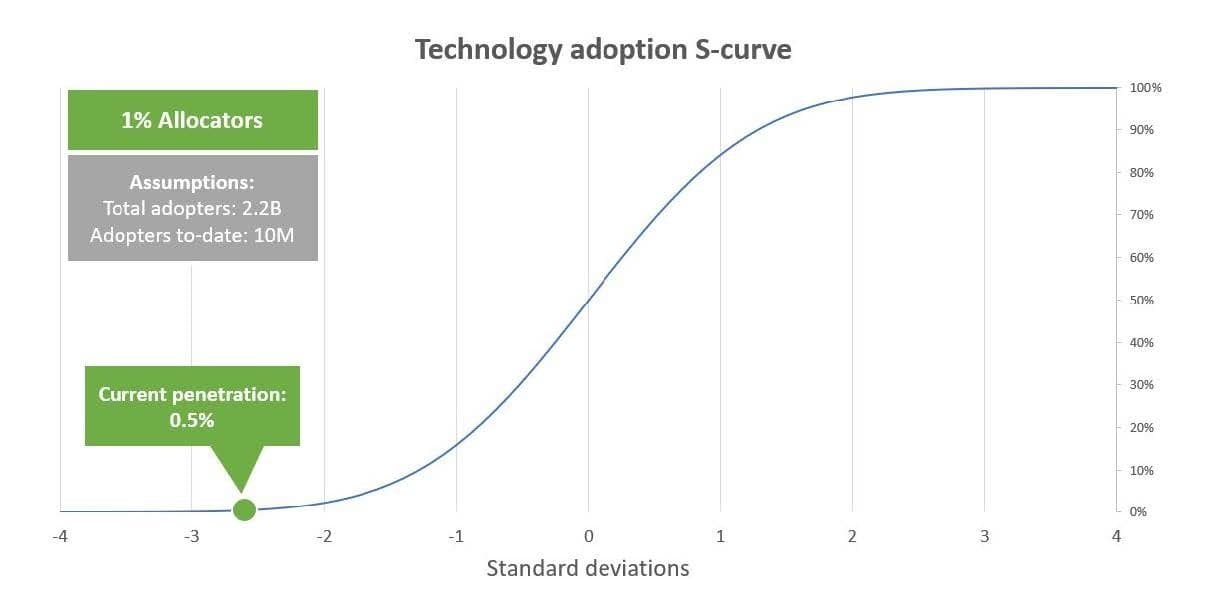 Technology adoption S-curve

1% Allocators

Assumptions:
Total adopters: 2.2B
Adopters to-date: 10M

Current penetration:
0.5%

100%
90%
80%
70%
60%
50%
40%
30%
20%
10%
0%

-4
-3
-2
-1
0
1
2
3
4

Standard deviations